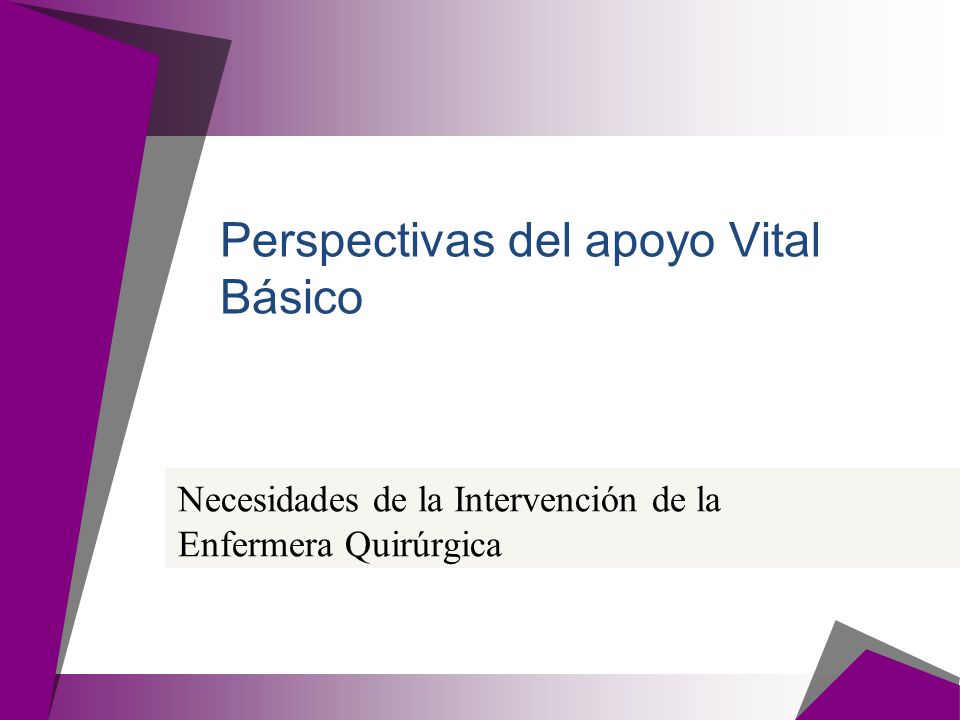 Perspectivas del apoyo Vital Básico

Necesidades de la Intervención de la Enfermera Quirúrgica